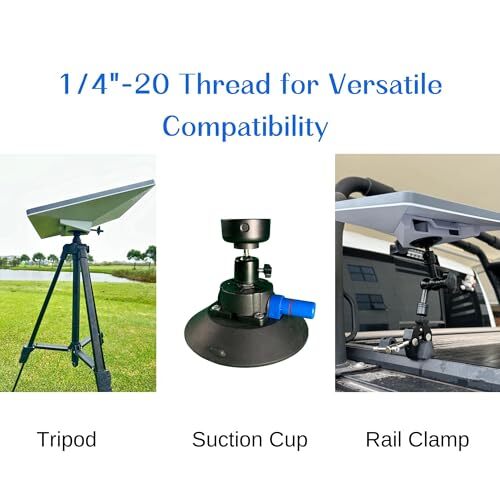 1/4"-20 Thread for Versatile Compatibility

Tripod

Suction Cup

Rail Clamp